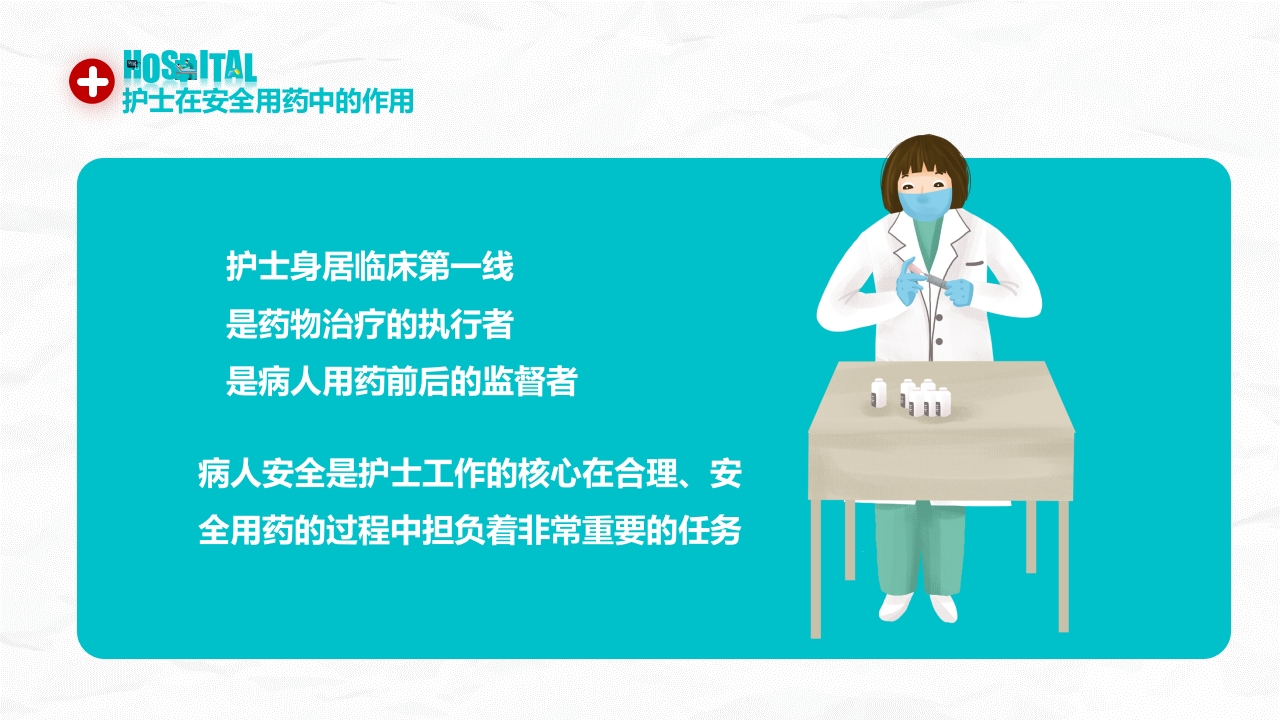 HOSPITAL
护士在安全用药中的作用

护士身居临床第一线
是药物治疗的执行者
是病人用药前后的监督者

病人安全是护士工作的核心在合理、安全用药的过程中担负着非常重要的任务